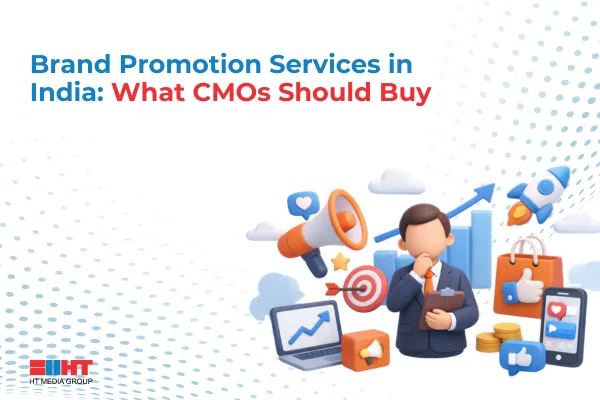 Brand Promotion Services in India: What CMOs Should Buy

HT
HT MEDIA GROUP